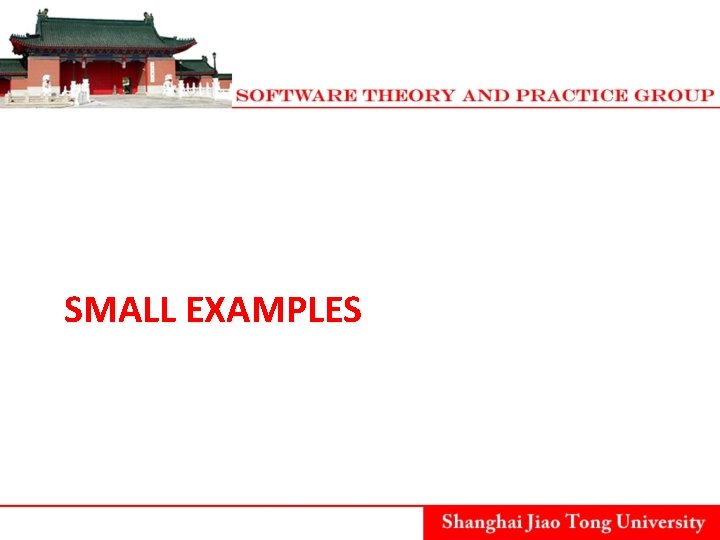 SOFTWARE THEORY AND PRACTICE GROUP

SMALL EXAMPLES

Shanghai Jiao Tong University